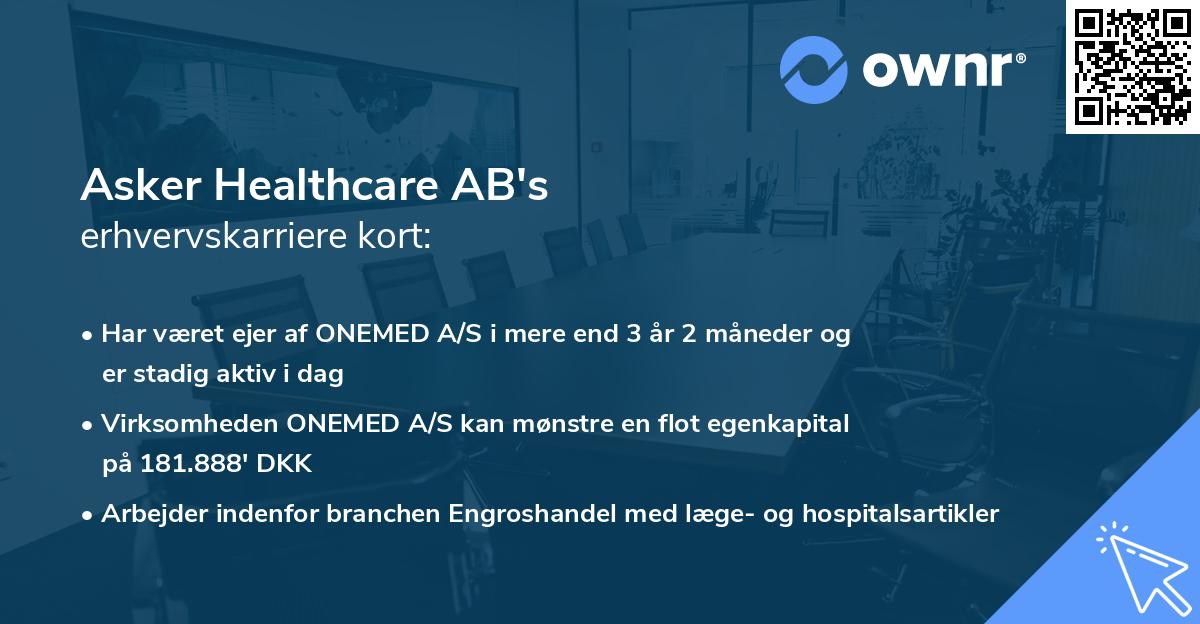 ownr®

Asker Healthcare AB's
erhvervskarriere kort:

• Har været ejer af ONEMED A/S i mere end 3 år 2 måneder og er stadig aktiv i dag

• Virksomheden ONEMED A/S kan mønstre en flot egenkapital på 181.888' DKK

• Arbejder indenfor branchen Engroshandel med læge- og hospitalsartikler